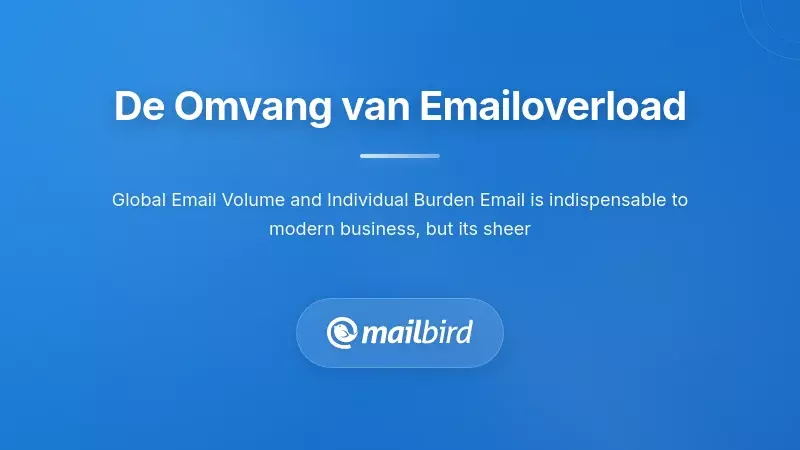 De Omvang van Emailoverload

Global Email Volume and Individual Burden Email is indispensable to modern business, but its sheer

mailbird